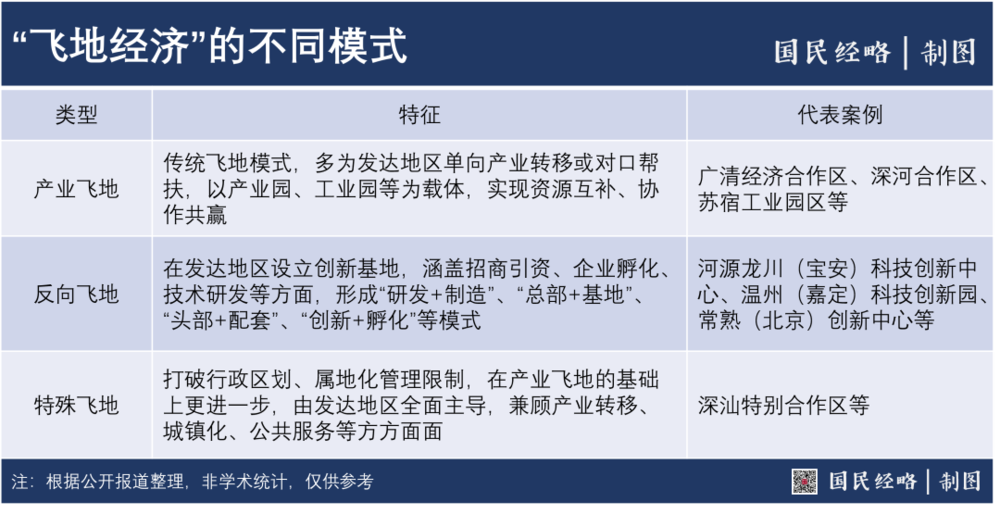 “飞地经济”的不同模式

国民经略 | 制图

| 类型 | 特征 | 代表案例 |
|---|---|---|
| 产业飞地 | 传统飞地模式，多为发达地区单向产业转移或对口帮扶，以产业园、工业园等为载体，实现资源互补、协作共赢 | 广清经济合作区、深河合作区、苏宿工业园区等 |
| 反向飞地 | 在发达地区设立创新基地，涵盖招商引资、企业孵化、技术研发等方面，形成“研发+制造”、“总部+基地”、“头部+配套”、“创新+孵化”等模式 | 河源龙川（宝安）科技创新中心、温州（嘉定）科技创新园、常熟（北京）创新中心等 |
| 特殊飞地 | 打破行政区划、属地化管理限制，在产业飞地的基础上更进一步，由发达地区全面主导，兼顾产业转移、城镇化、公共服务等方方面面 | 深汕特别合作区等 |

注：根据公开报道整理，非学术统计，仅供参考

国民经略 | 制图